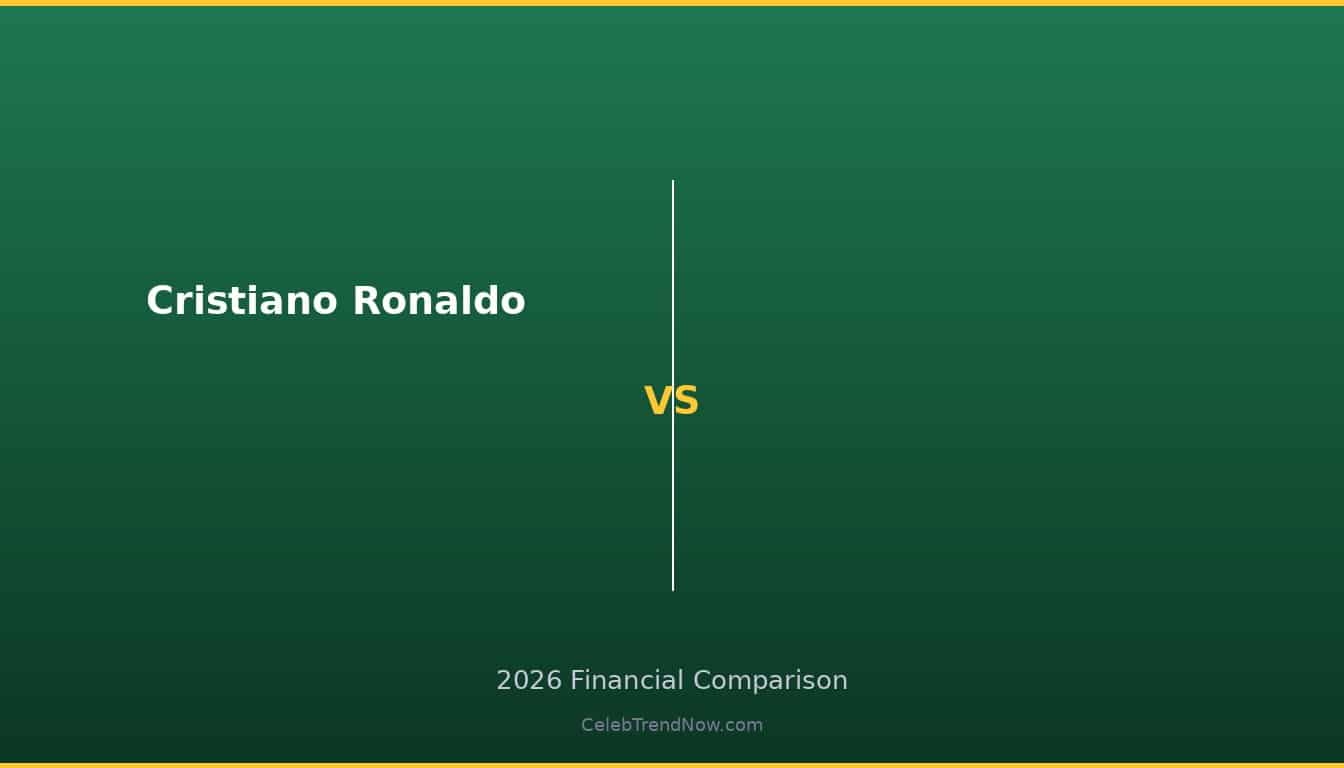 Cristiano Ronaldo

VS

2026 Financial Comparison

CelebTrendNow.com